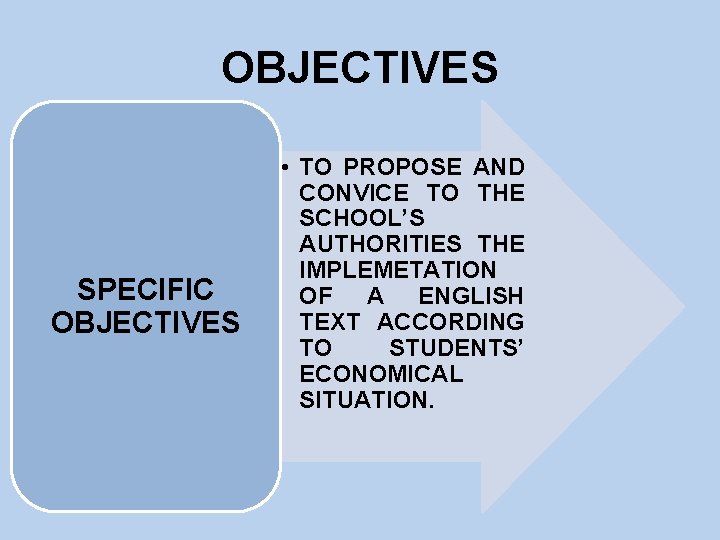 OBJECTIVES

SPECIFIC OBJECTIVES

• TO PROPOSE AND CONVICE TO THE SCHOOL'S AUTHORITIES THE IMPLEMETATION OF A ENGLISH TEXT ACCORDING TO STUDENTS' ECONOMICAL SITUATION.